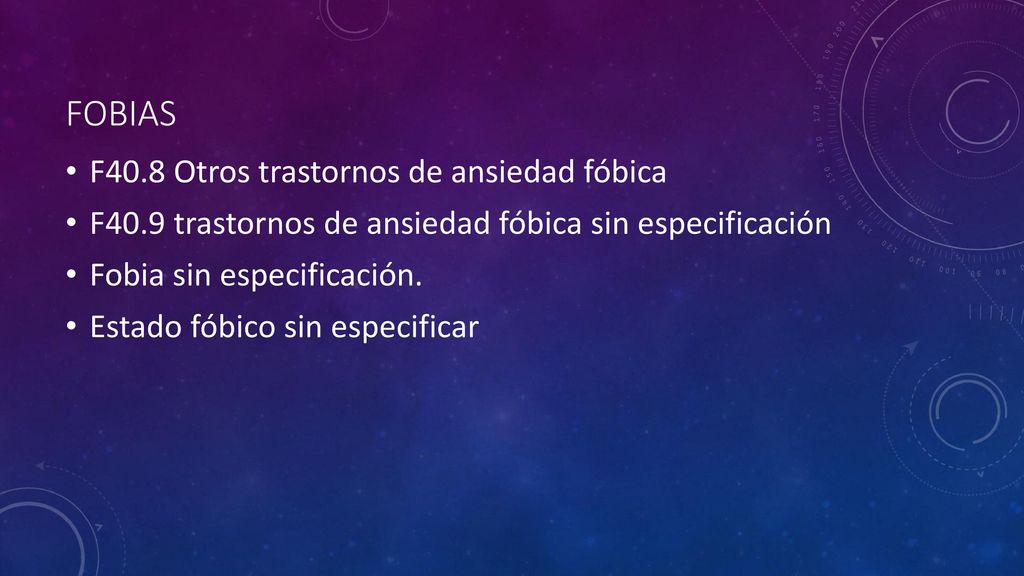 FOBIAS

• F40.8 Otros trastornos de ansiedad fóbica
• F40.9 trastornos de ansiedad fóbica sin especificación
• Fobia sin especificación.
• Estado fóbico sin especificar